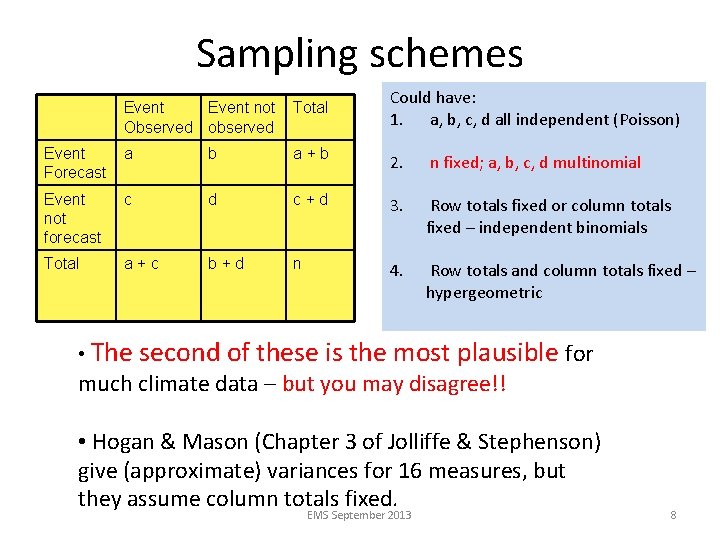 Sampling schemes

|  | Event Observed | Event not observed | Total |
|---|---|---|---|
| Event Forecast | a | b | a + b |
| Event not forecast | c | d | c + d |
| Total | a + c | b + d | n |

Could have:
1. a, b, c, d all independent (Poisson)

2. n fixed; a, b, c, d multinomial

3. Row totals fixed or column totals fixed – independent binomials

4. Row totals and column totals fixed – hypergeometric

• The second of these is the most plausible for much climate data – but you may disagree!!

• Hogan & Mason (Chapter 3 of Jolliffe & Stephenson) give (approximate) variances for 16 measures, but they assume column totals fixed.

EMS September 2013

8